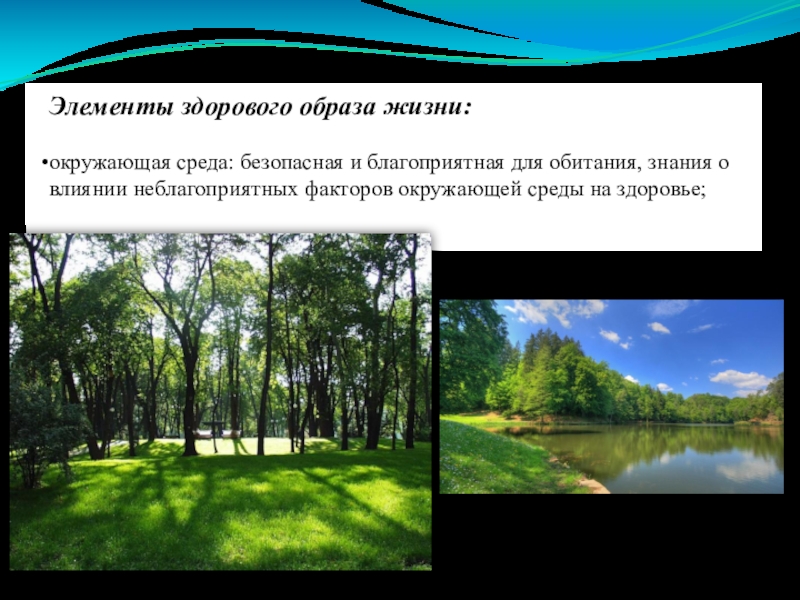 Элементы здорового образа жизни:

•окружающая среда: безопасная и благоприятная для обитания, знания о влиянии неблагоприятных факторов окружающей среды на здоровье;